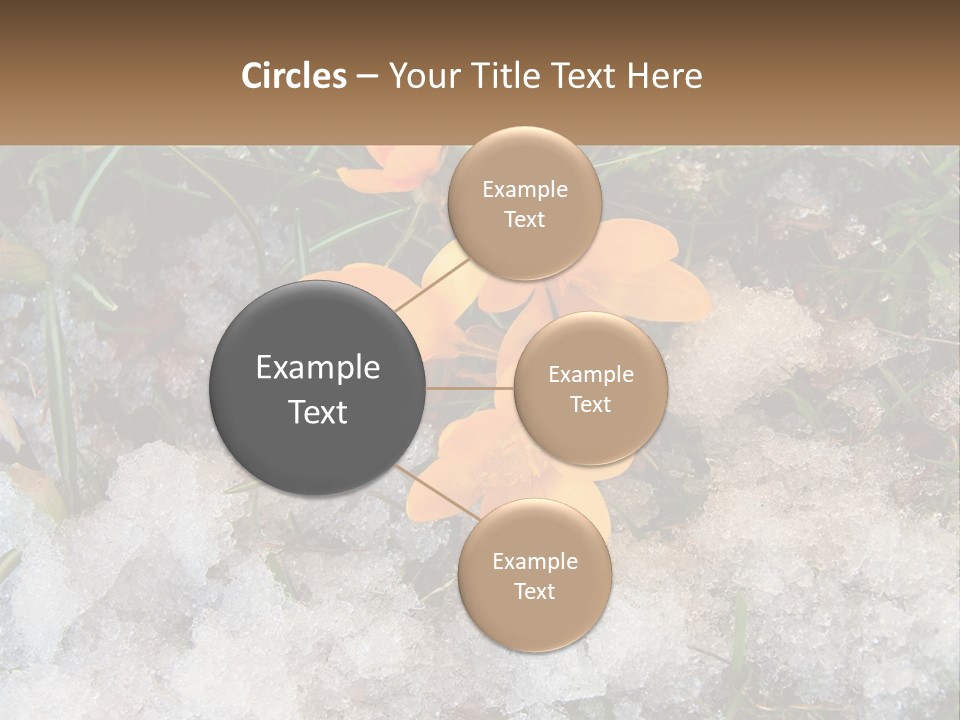 Circles – Your Title Text Here

Example Text

Example Text

Example Text

Example Text